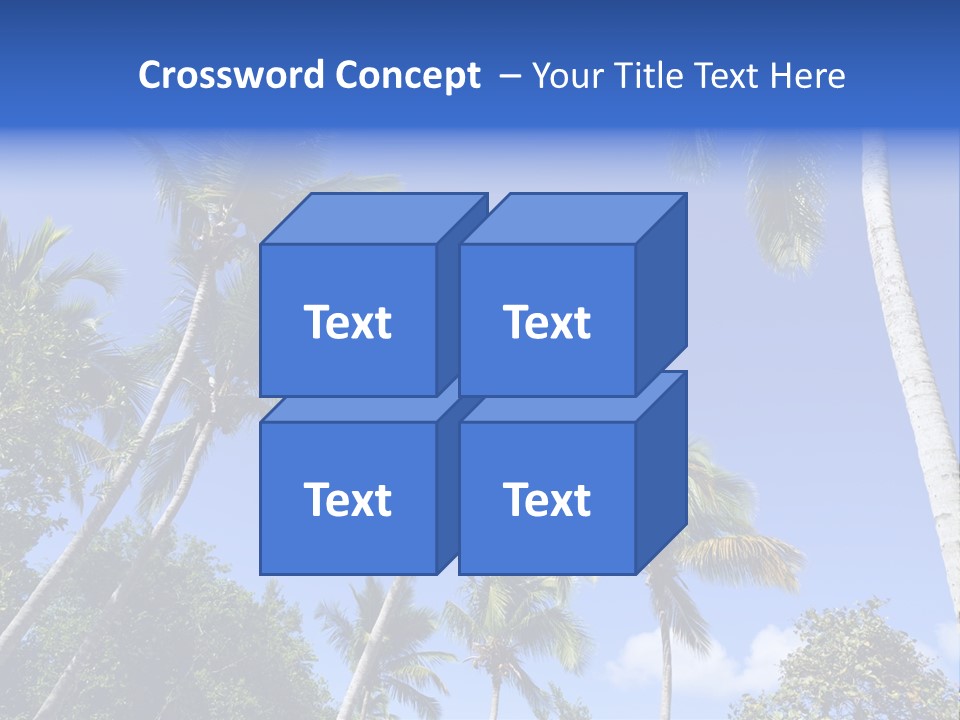 Crossword Concept – Your Title Text Here

Text

Text

Text

Text